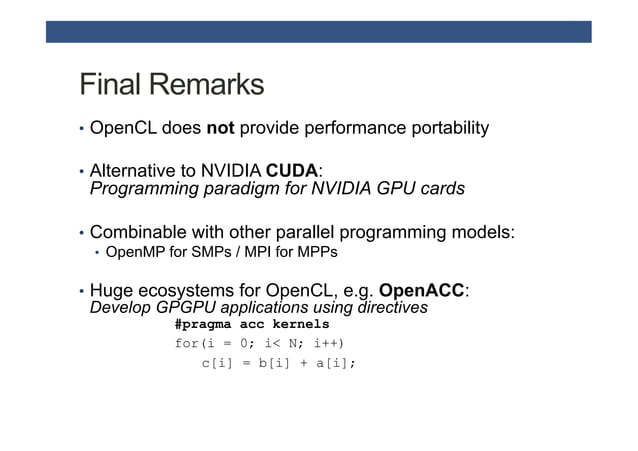 Final Remarks

• OpenCL does not provide performance portability

• Alternative to NVIDIA CUDA:
Programming paradigm for NVIDIA GPU cards

• Combinable with other parallel programming models:
• OpenMP for SMPs / MPI for MPPs

• Huge ecosystems for OpenCL, e.g. OpenACC:
Develop GPGPU applications using directives

#pragma acc kernels
for(i = 0; i< N; i++)
c[i] = b[i] + a[i];